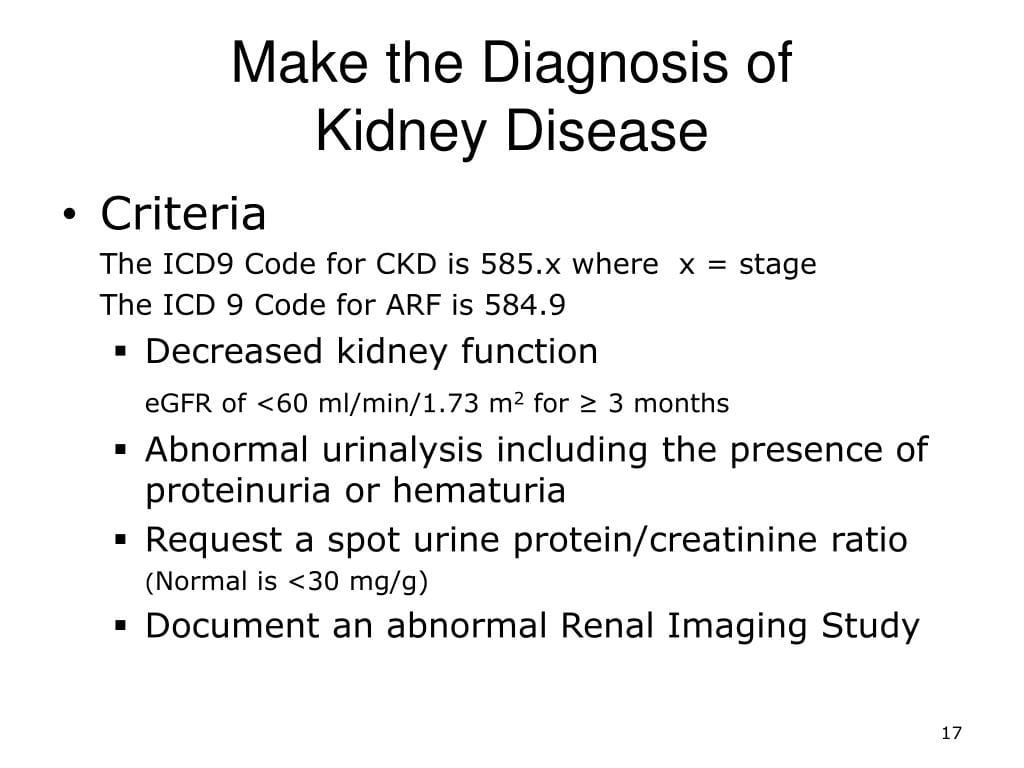 Make the Diagnosis of Kidney Disease

• Criteria

The ICD9 Code for CKD is 585.x where x = stage

The ICD 9 Code for ARF is 584.9

▪ Decreased kidney function

eGFR of <60 ml/min/1.73 $m^2$ for ≥ 3 months

▪ Abnormal urinalysis including the presence of proteinuria or hematuria

▪ Request a spot urine protein/creatinine ratio

(Normal is <30 mg/g)

▪ Document an abnormal Renal Imaging Study

17